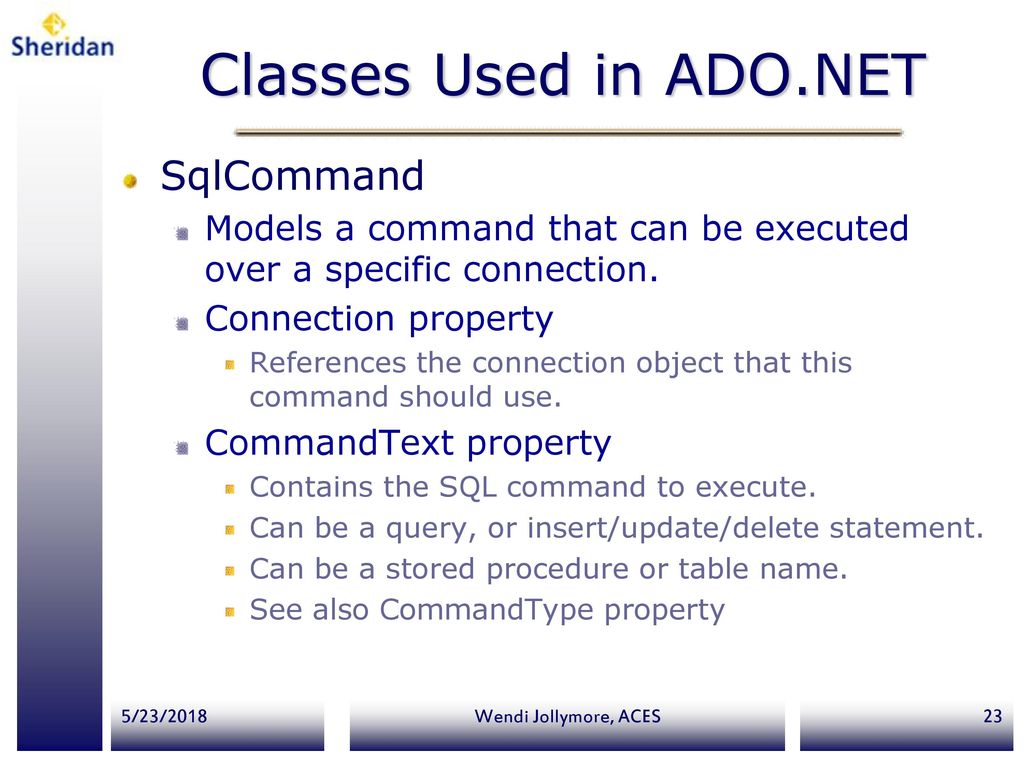 Sheridan

Classes Used in ADO.NET

SqlCommand

Models a command that can be executed over a specific connection.

Connection property

References the connection object that this command should use.

CommandText property

Contains the SQL command to execute.

Can be a query, or insert/update/delete statement.

Can be a stored procedure or table name.

See also CommandType property

5/23/2018

Wendi Jollymore, ACES

23